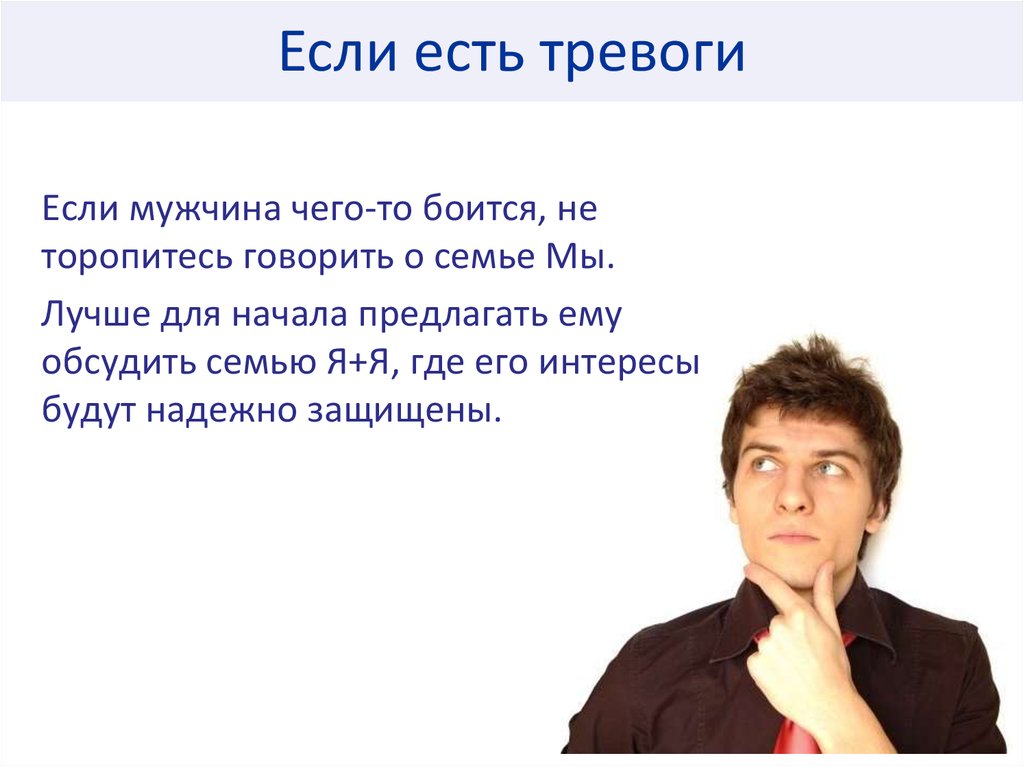 Если есть тревоги

Если мужчина чего-то боится, не торопитесь говорить о семье Мы.

Лучше для начала предлагать ему обсудить семью Я+Я, где его интересы будут надежно защищены.